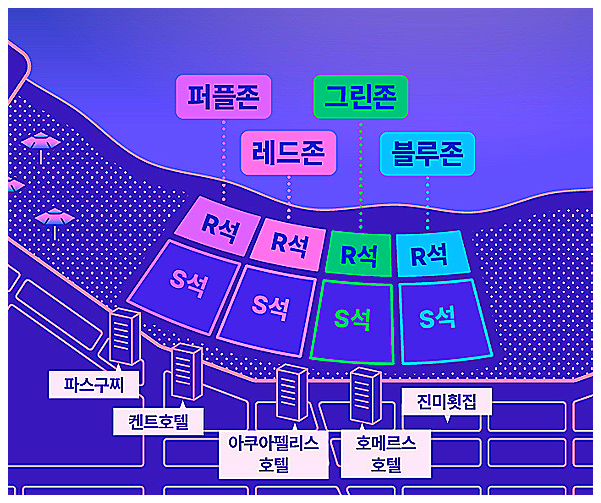 퍼플존
그린존
레드존
블루존
R석
R석
R석
R석
S석
S석
S석
S석
파스구찌
켄트호텔
아쿠아펠리스 호텔
호메르스 호텔
진미횟집